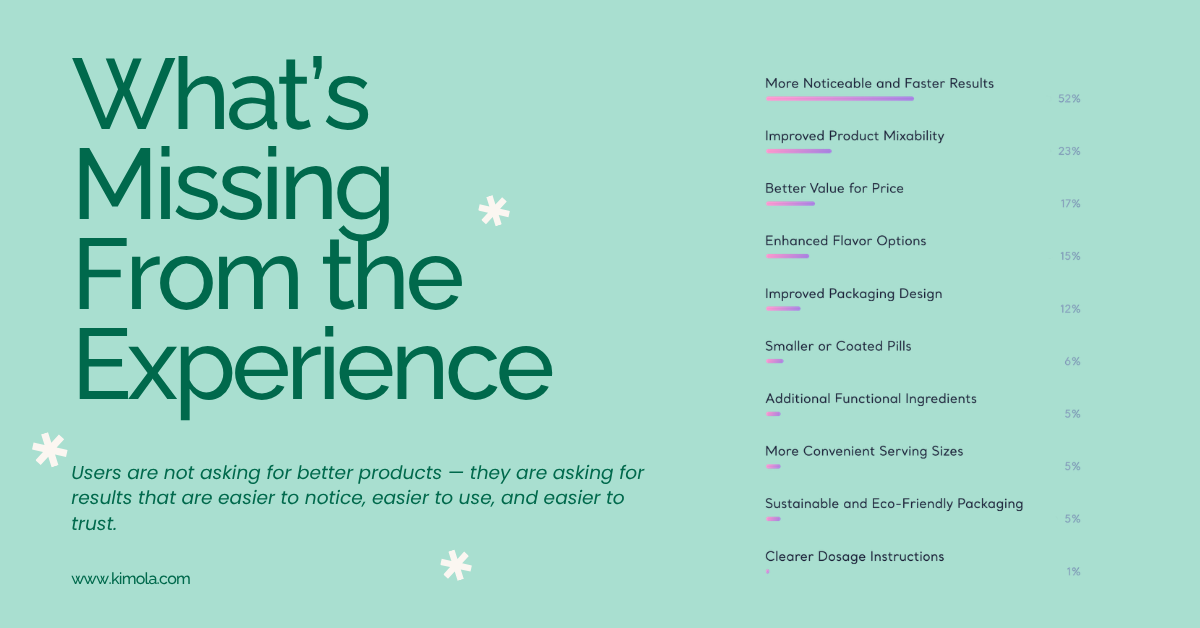 What's Missing From the Experience

Users are not asking for better products — they are asking for results that are easier to notice, easier to use, and easier to trust.

www.kimola.com

More Noticeable and Faster Results
52%

Improved Product Mixability
23%

Better Value for Price
17%

Enhanced Flavor Options
15%

Improved Packaging Design
12%

Smaller or Coated Pills
6%

Additional Functional Ingredients
5%

More Convenient Serving Sizes
5%

Sustainable and Eco-Friendly Packaging
5%

Clearer Dosage Instructions
1%